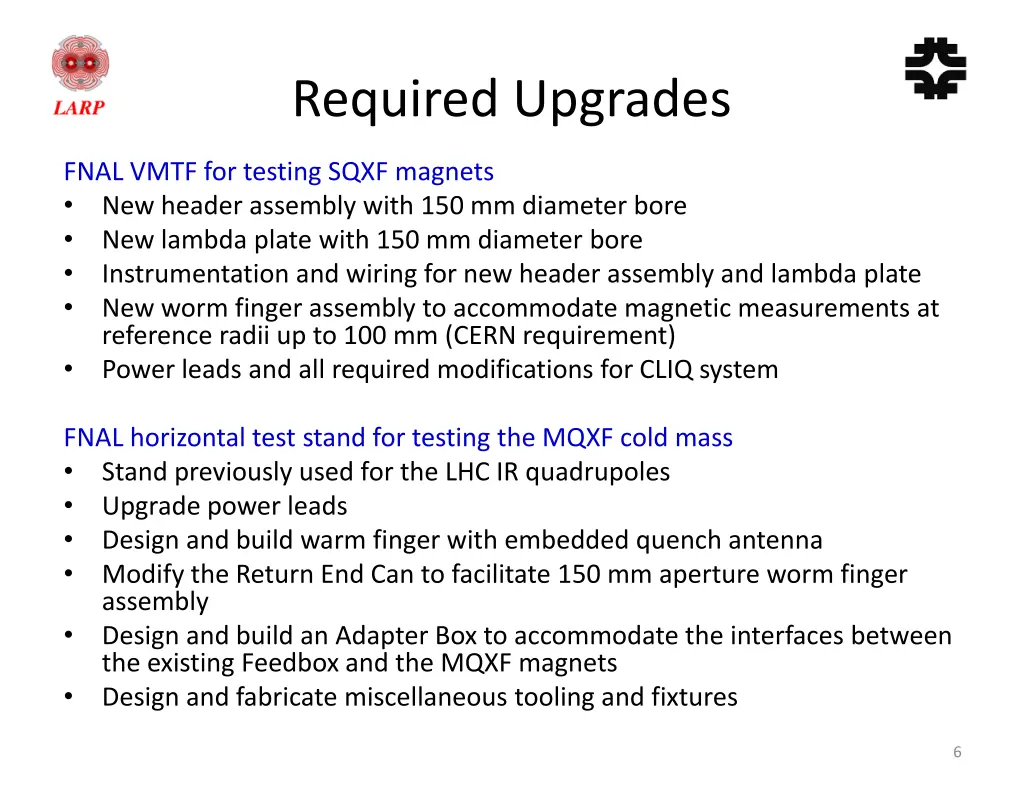 LARP

Required Upgrades

FNAL VMTF for testing SQXF magnets
• New header assembly with 150 mm diameter bore
• New lambda plate with 150 mm diameter bore
• Instrumentation and wiring for new header assembly and lambda plate
• New worm finger assembly to accommodate magnetic measurements at reference radii up to 100 mm (CERN requirement)
• Power leads and all required modifications for CLIQ system

FNAL horizontal test stand for testing the MQXF cold mass
• Stand previously used for the LHC IR quadrupoles
• Upgrade power leads
• Design and build warm finger with embedded quench antenna
• Modify the Return End Can to facilitate 150 mm aperture worm finger assembly
• Design and build an Adapter Box to accommodate the interfaces between the existing Feedbox and the MQXF magnets
• Design and fabricate miscellaneous tooling and fixtures

6